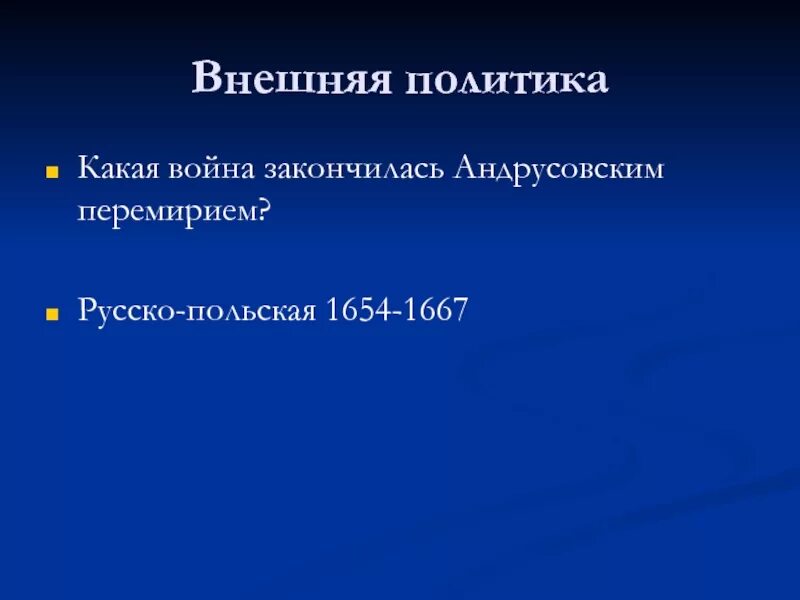 Внешняя политика

Какая война закончилась Андрусовским перемирием?

Русско-польская 1654-1667